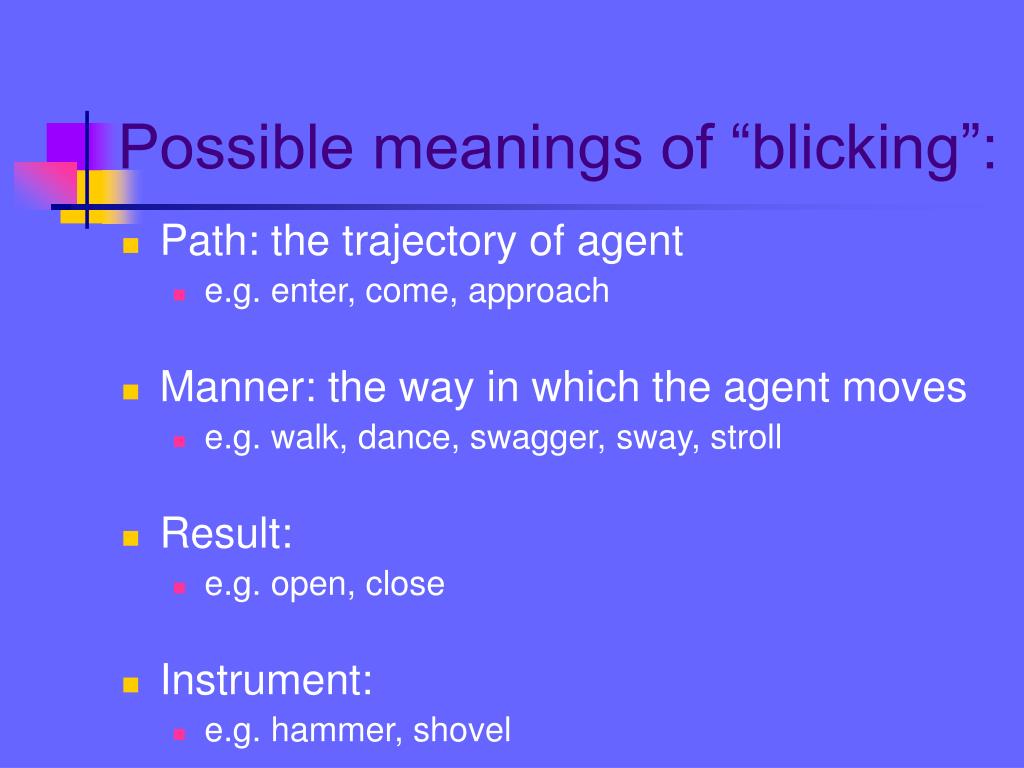 Possible meanings of “blicking”:

Path: the trajectory of agent
e.g. enter, come, approach

Manner: the way in which the agent moves
e.g. walk, dance, swagger, sway, stroll

Result:
e.g. open, close

Instrument:
e.g. hammer, shovel